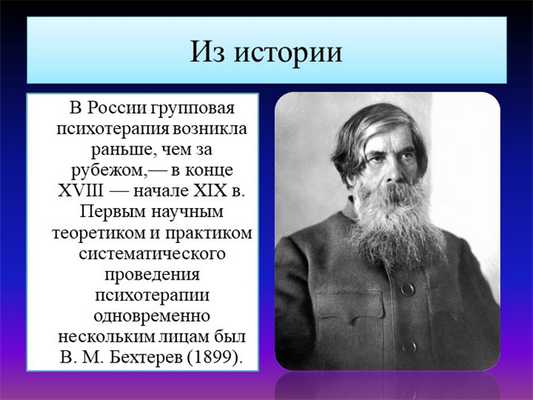 Из истории

В России групповая психотерапия возникла раньше, чем за рубежом,— в конце XVIII — начале XIX в. Первым научным теоретиком и практиком систематического проведения психотерапии одновременно нескольким лицам был В. М. Бехтерев (1899).